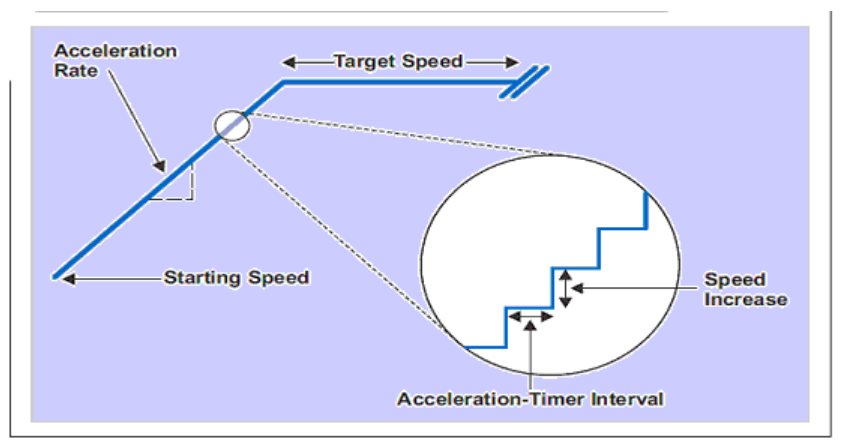 Acceleration Rate

Target Speed

Starting Speed

Speed Increase

Acceleration-Timer Interval